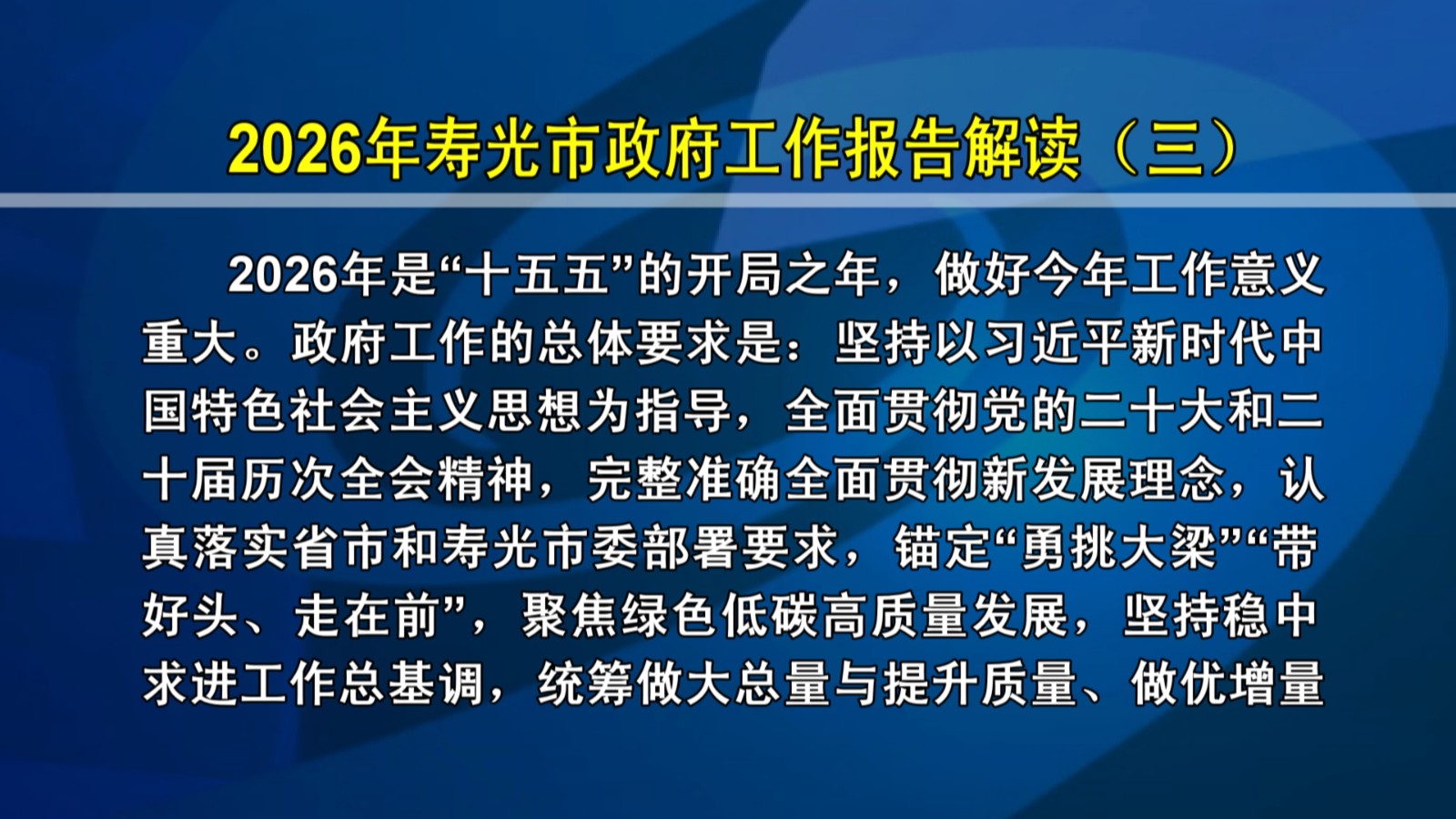 2026年寿光市政府工作报告解读（三）

2026年是“十五五”的开局之年，做好今年工作意义重大。政府工作的总体要求是：坚持以习近平新时代中国特色社会主义思想为指导，全面贯彻党的二十大和二十届历次全会精神，完整准确全面贯彻新发展理念，认真落实省市和寿光市委部署要求，锚定“勇挑大梁”“带好头、走在前”，聚焦绿色低碳高质量发展，坚持稳中求进工作总基调，统筹做大总量与提升质量、做优增量